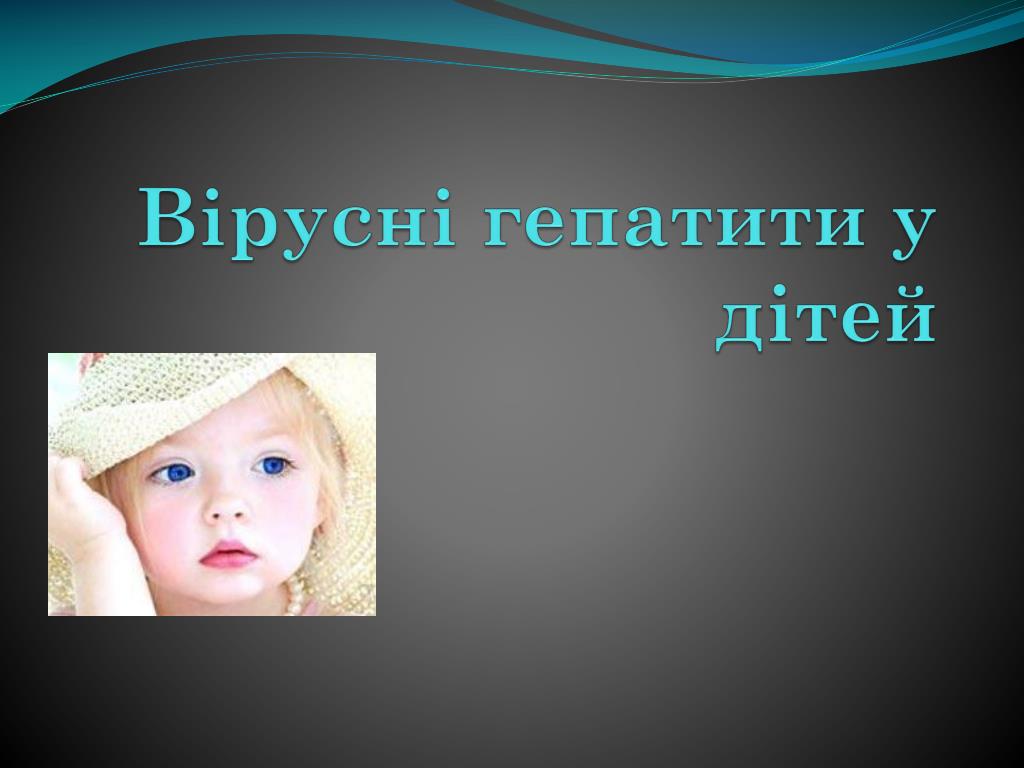 Вірусні гепатити у дітей